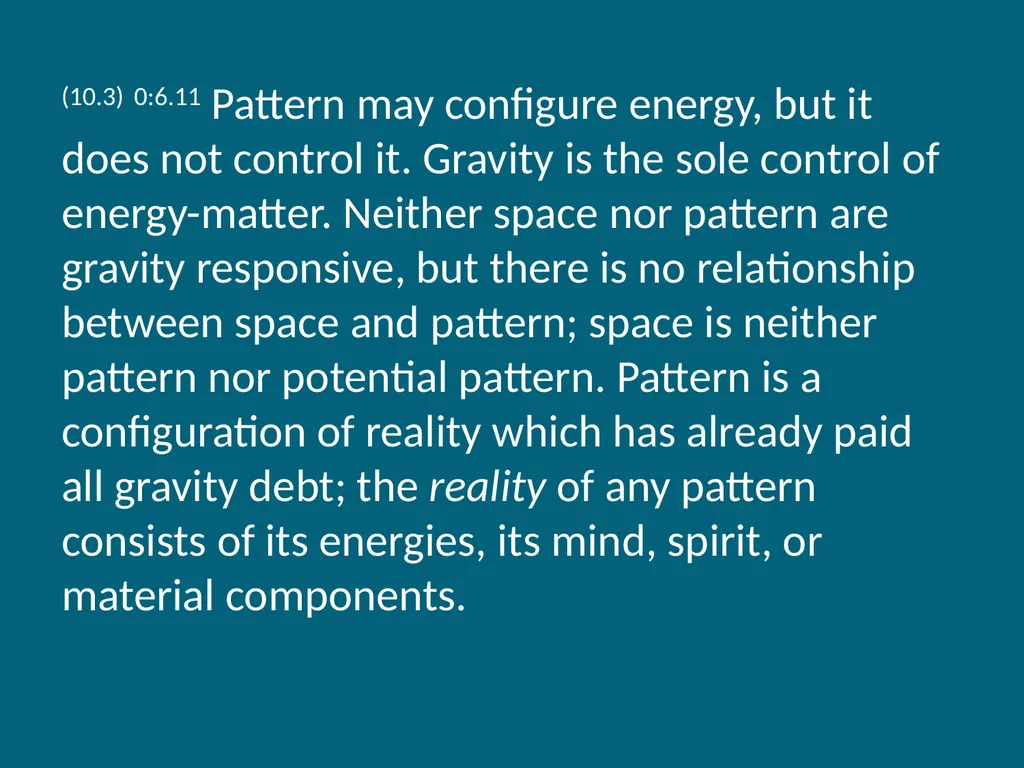 (10.3) 0:6.11 Pattern may configure energy, but it does not control it. Gravity is the sole control of energy-matter. Neither space nor pattern are gravity responsive, but there is no relationship between space and pattern; space is neither pattern nor potential pattern. Pattern is a configuration of reality which has already paid all gravity debt; the reality of any pattern consists of its energies, its mind, spirit, or material components.